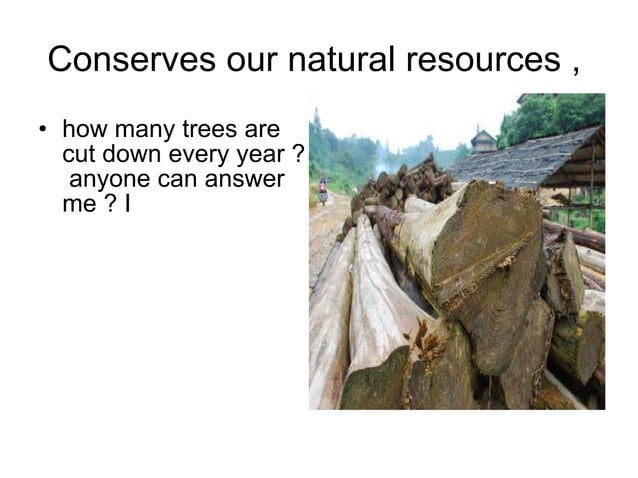 Conserves our natural resources ,

• how many trees are cut down every year ? anyone can answer me ? I